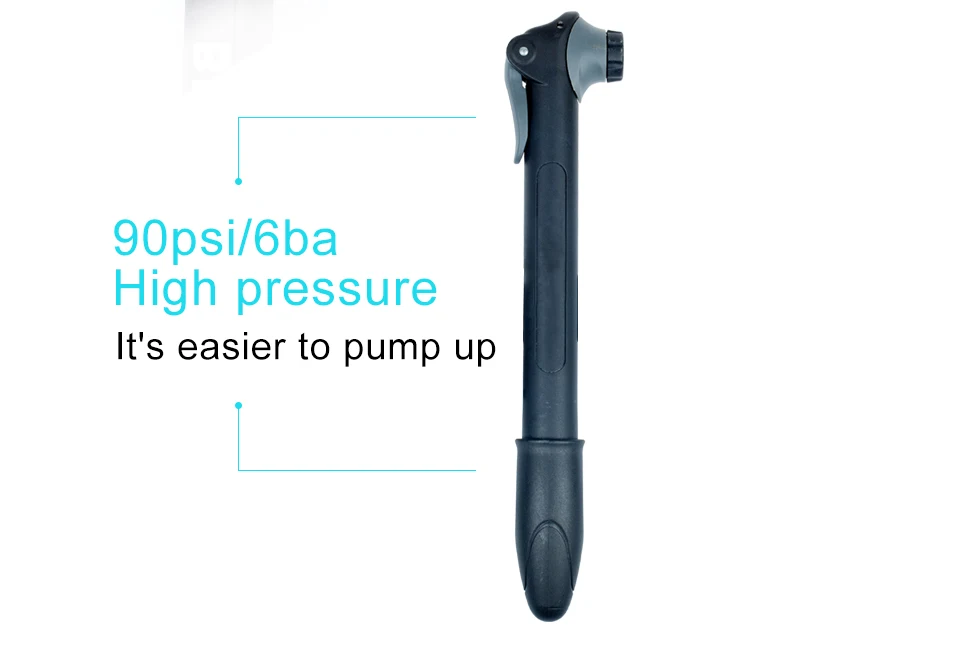 90psi/6ba
High pressure
It's easier to pump up